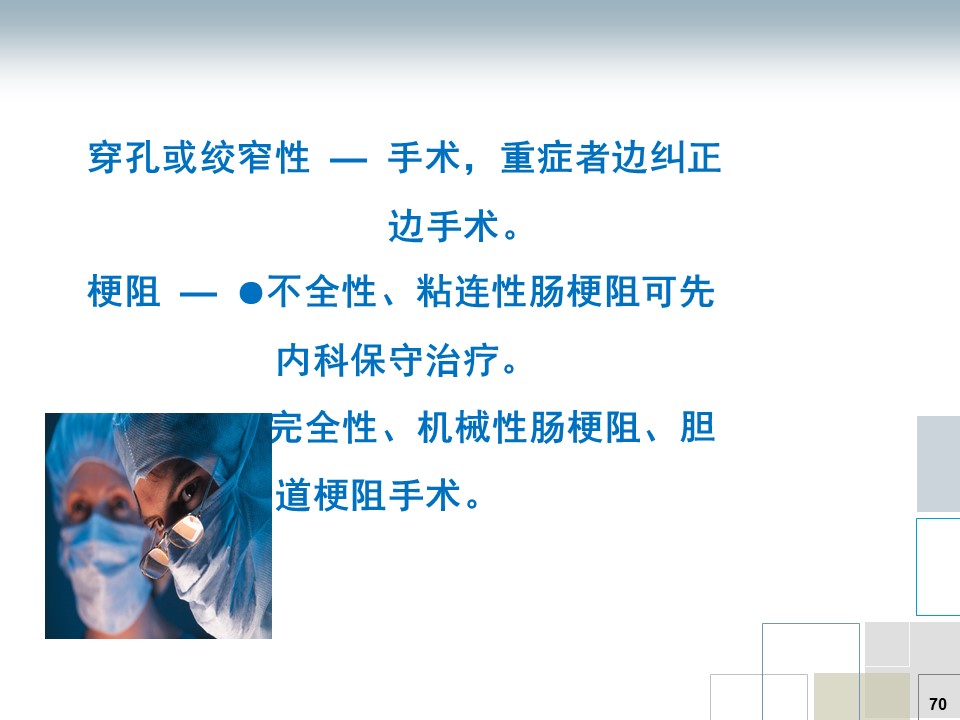 穿孔或绞窄性 — 手术，重症者边纠正边手术。

梗阻 — ●不全性、粘连性肠梗阻可先内科保守治疗。

完全性、机械性肠梗阻、胆道梗阻手术。

70